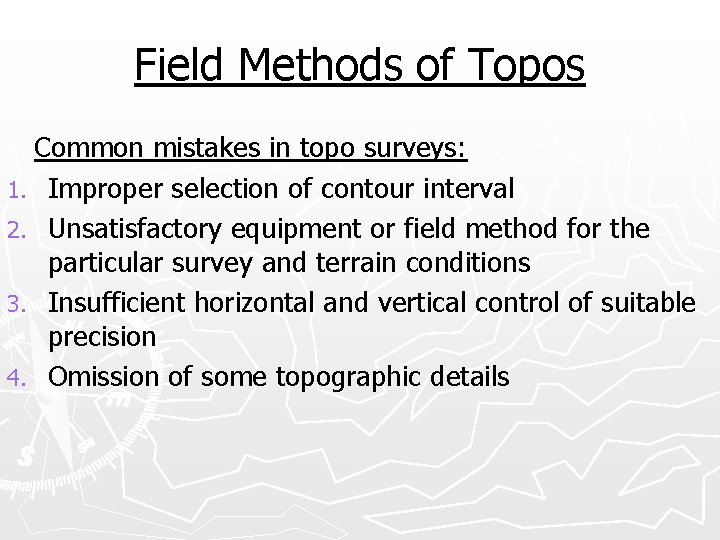 Field Methods of Topos

Common mistakes in topo surveys:

1. Improper selection of contour interval
2. Unsatisfactory equipment or field method for the particular survey and terrain conditions
3. Insufficient horizontal and vertical control of suitable precision
4. Omission of some topographic details